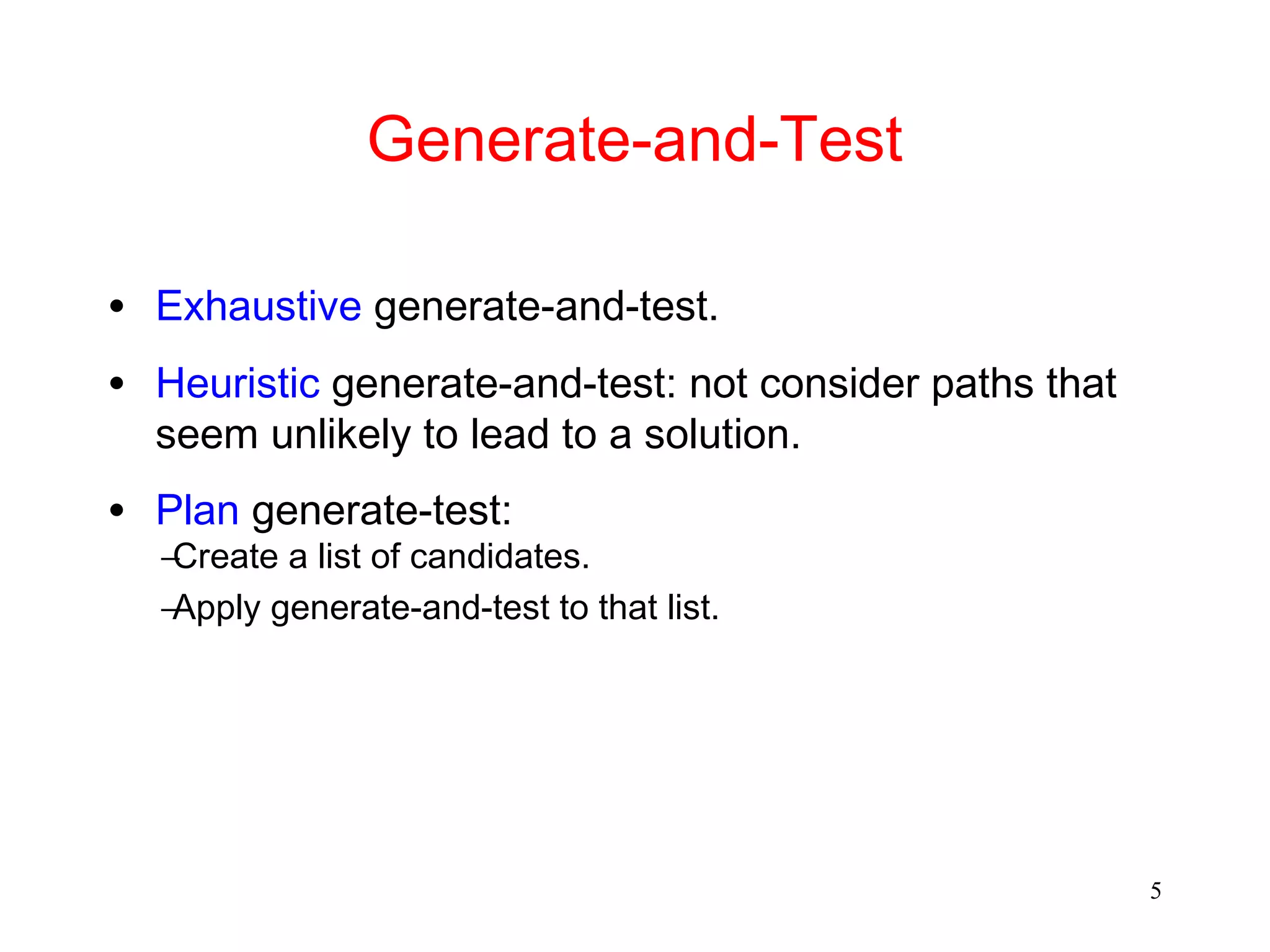 Generate-and-Test

• Exhaustive generate-and-test.

• Heuristic generate-and-test: not consider paths that seem unlikely to lead to a solution.

• Plan generate-test:
– Create a list of candidates.
– Apply generate-and-test to that list.

5